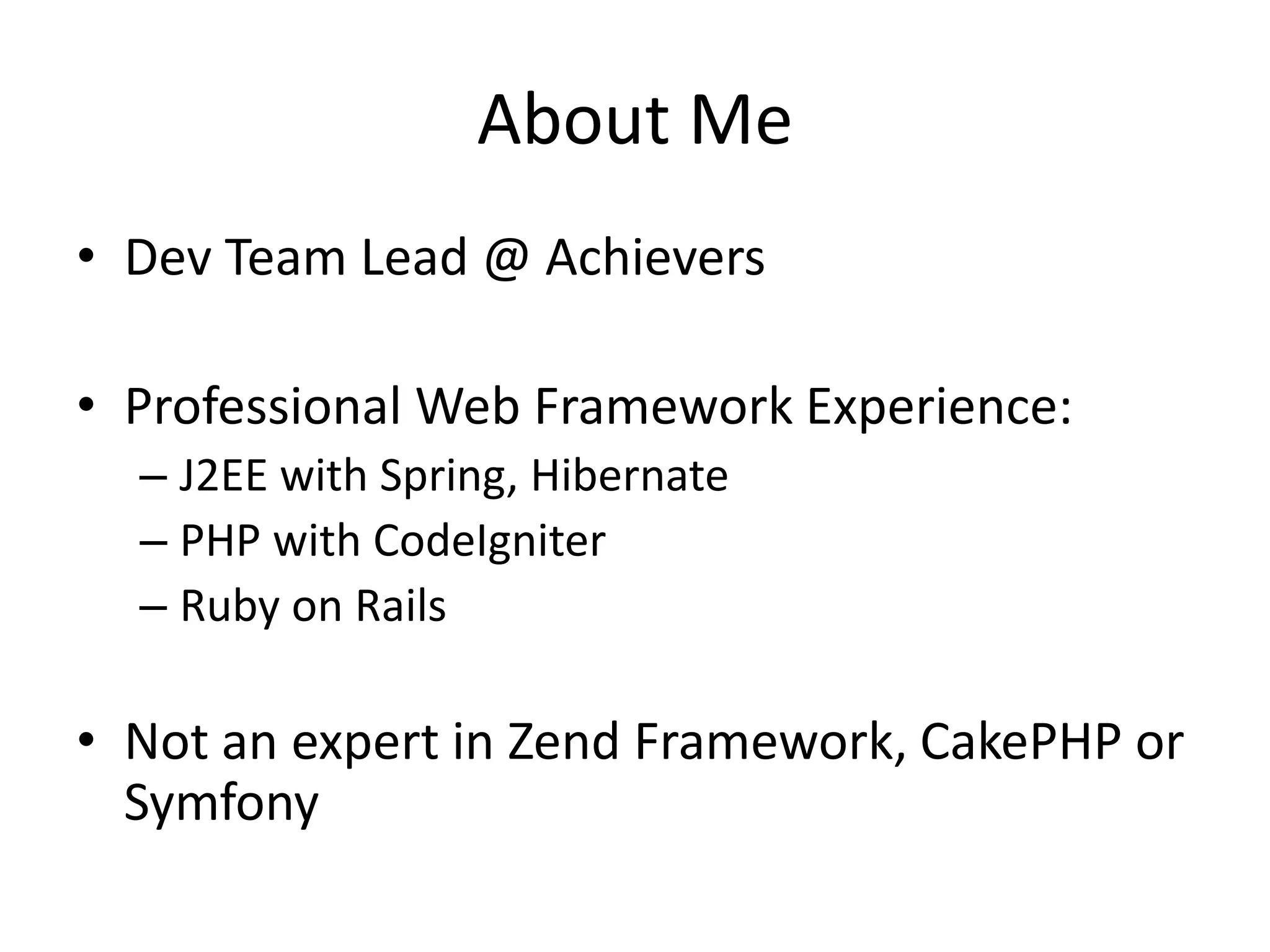 About Me

• Dev Team Lead @ Achievers

• Professional Web Framework Experience:
– J2EE with Spring, Hibernate
– PHP with CodeIgniter
– Ruby on Rails

• Not an expert in Zend Framework, CakePHP or Symfony